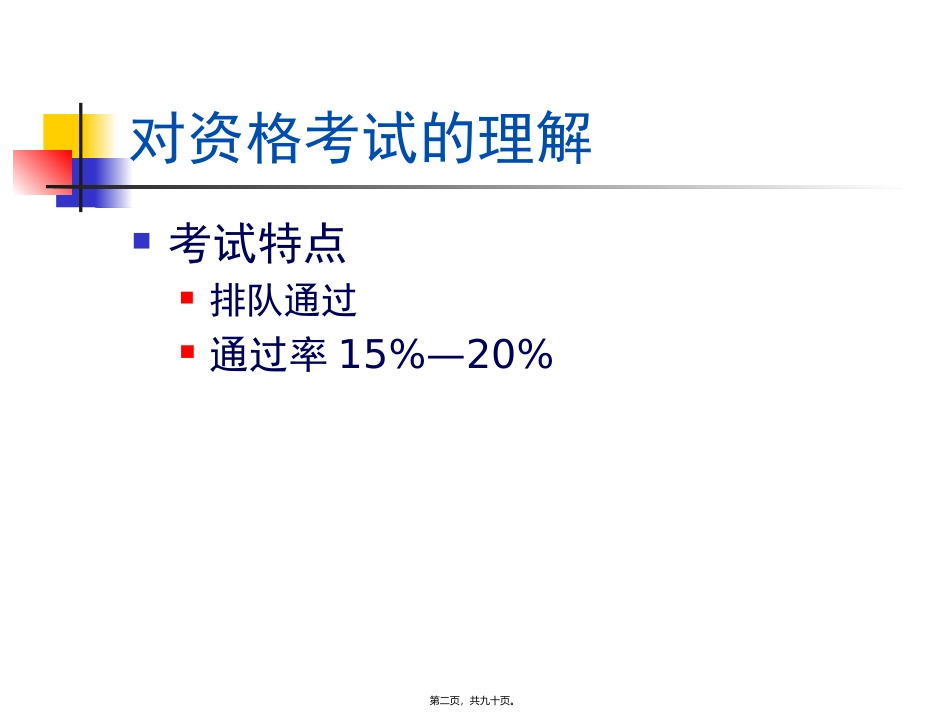 对资格考试的理解

考试特点

排队通过

通过率 15%—20%

第二页，共九十页。